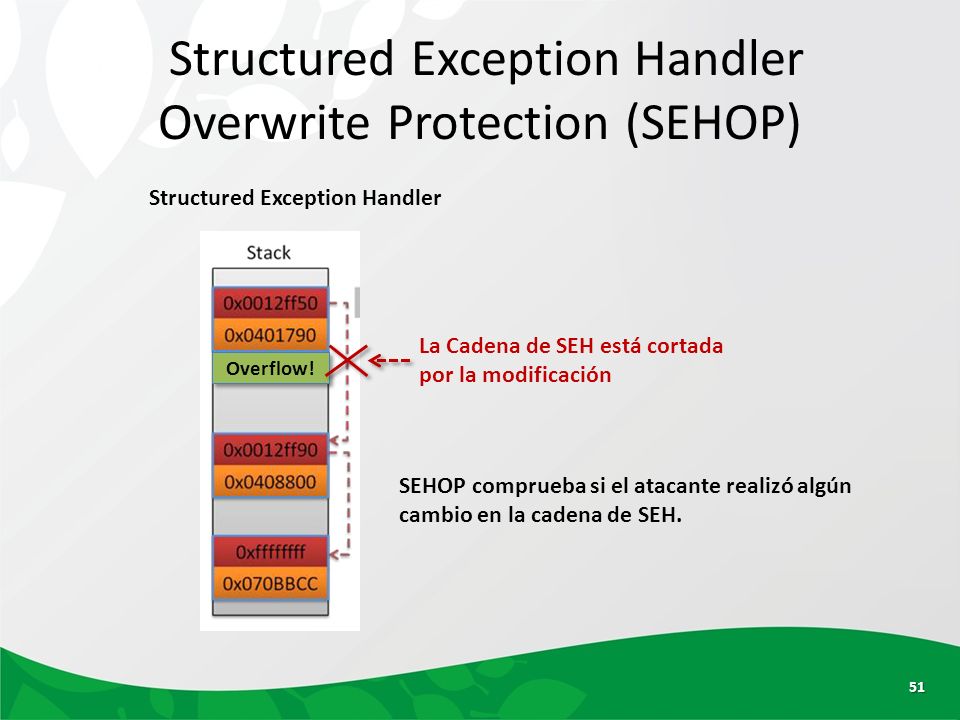 Structured Exception Handler Overwrite Protection (SEHOP)

Structured Exception Handler

Stack

0x0012ff50

0x0401790

Overflow!

0x0012ff90

0x0408800

0xffffffff

0x070BBCC

La Cadena de SEH está cortada por la modificación

SEHOP comprueba si el atacante realizó algún cambio en la cadena de SEH.

51